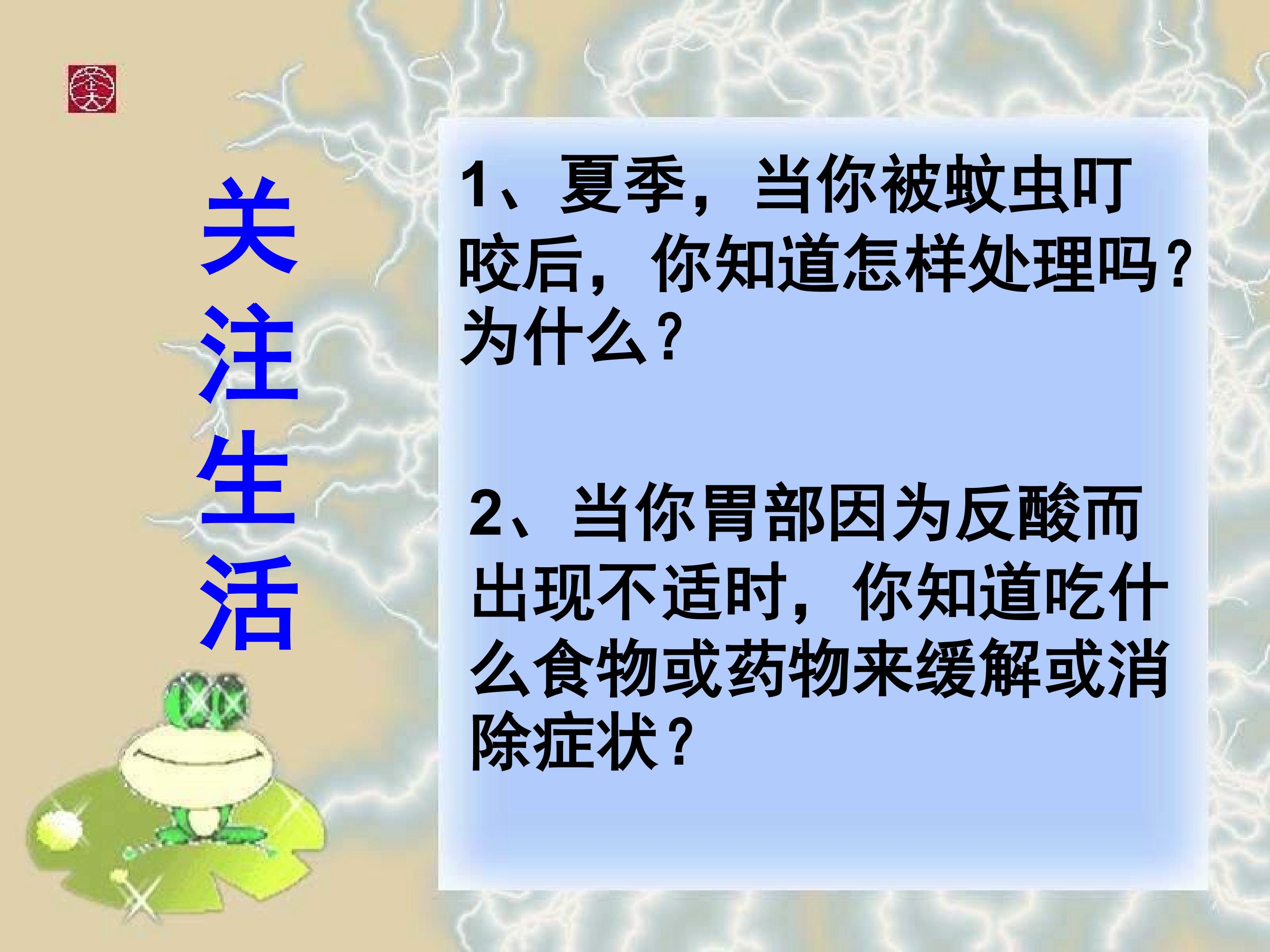 关注生活

1、夏季，当你被蚊虫叮咬后，你知道怎样处理吗？为什么？

2、当你胃部因为反酸而出现不适时，你知道吃什么食物或药物来缓解或消除症状？